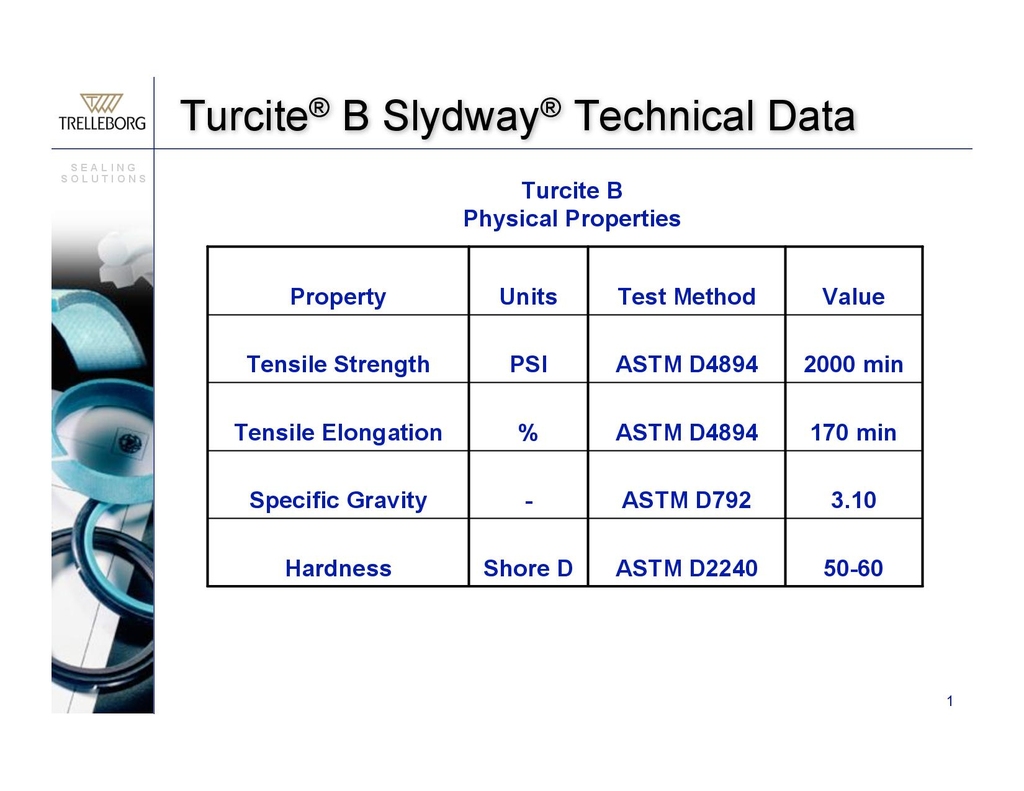 TRELLEBORG

SEALING SOLUTIONS

Turcite® B Slydway® Technical Data

Turcite B
Physical Properties

| Property | Units | Test Method | Value |
|---|---|---|---|
| Tensile Strength | PSI | ASTM D4894 | 2000 min |
| Tensile Elongation | % | ASTM D4894 | 170 min |
| Specific Gravity | - | ASTM D792 | 3.10 |
| Hardness | Shore D | ASTM D2240 | 50-60 |

1